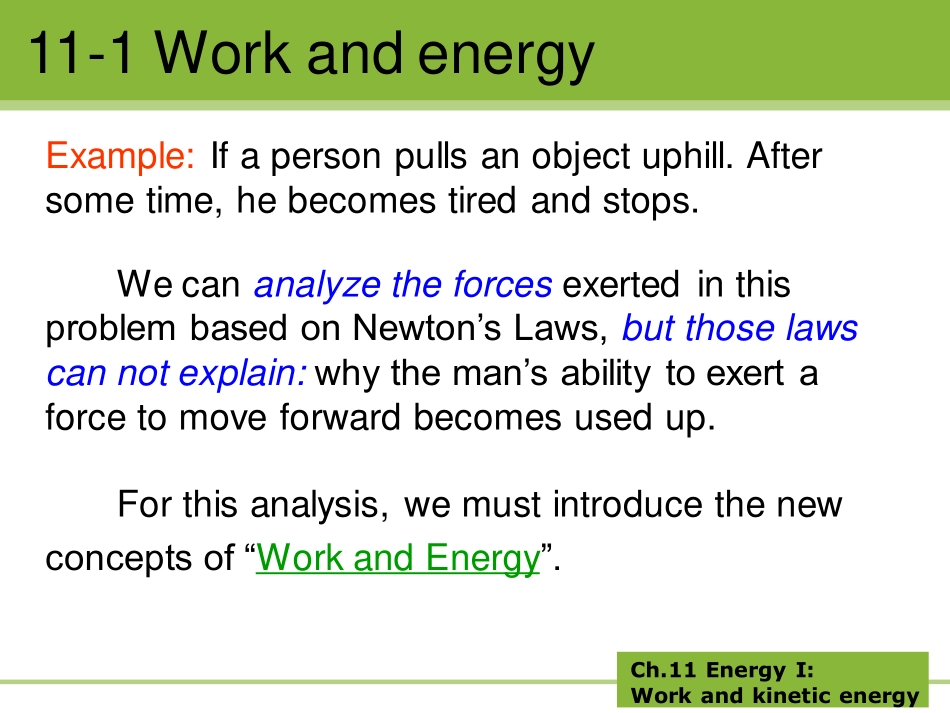 11-1 Work and energy

Example: If a person pulls an object uphill. After some time, he becomes tired and stops.

We can analyze the forces exerted in this problem based on Newton's Laws, but those laws can not explain: why the man's ability to exert a force to move forward becomes used up.

For this analysis, we must introduce the new concepts of "Work and Energy".

Ch.11 Energy I:
Work and kinetic energy